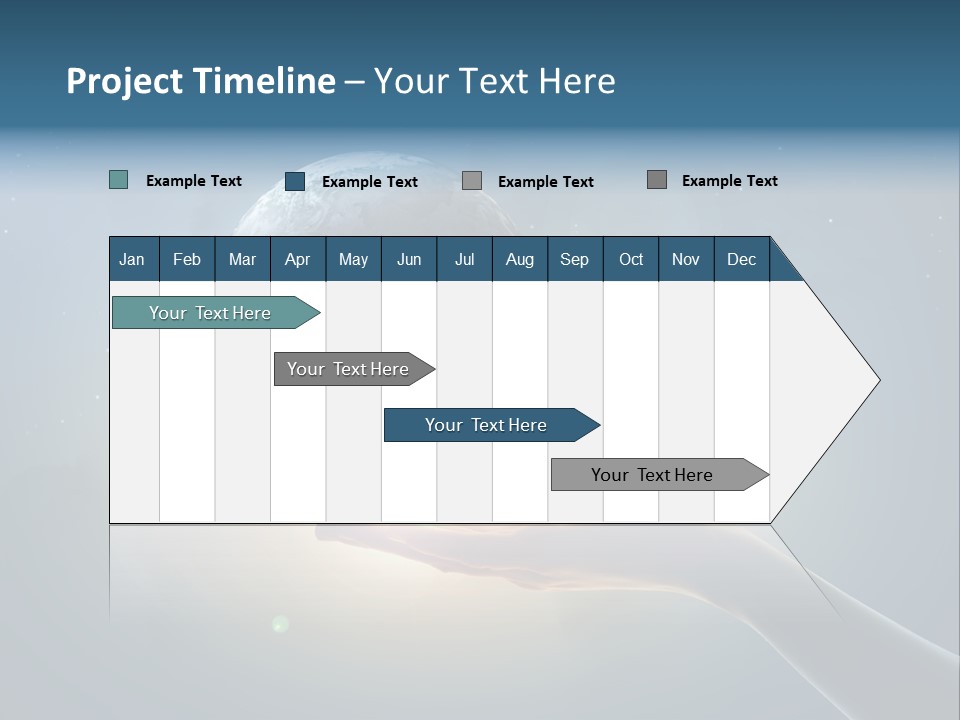 Project Timeline – Your Text Here

Example Text
Example Text
Example Text
Example Text

| Jan | Feb | Mar | Apr | May | Jun | Jul | Aug | Sep | Oct | Nov | Dec |
|---|---|---|---|---|---|---|---|---|---|---|---|

Your Text Here
Your Text Here
Your Text Here
Your Text Here